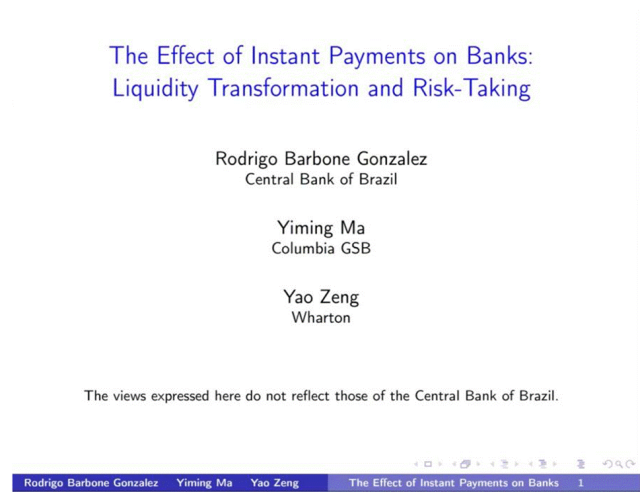 The Effect of Instant Payments on Banks: Liquidity Transformation and Risk-Taking

Rodrigo Barbone Gonzalez
Central Bank of Brazil

Yiming Ma
Columbia GSB

Yao Zeng
Wharton

The views expressed here do not reflect those of the Central Bank of Brazil.

Rodrigo Barbone Gonzalez Yiming Ma Yao Zeng The Effect of Instant Payments on Banks 1